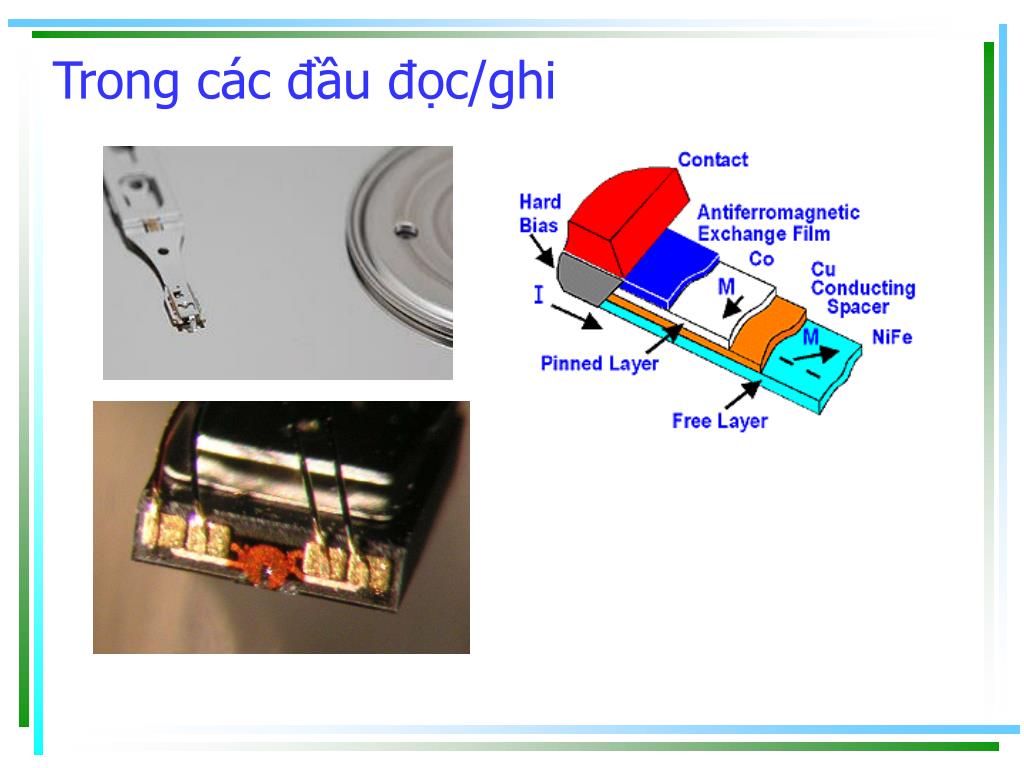 Trong các đầu đọc/ghi

Contact

Hard Bias

Antiferromagnetic Exchange Film

Co

Cu Conducting Spacer

I

M

M

NiFe

Pinned Layer

Free Layer